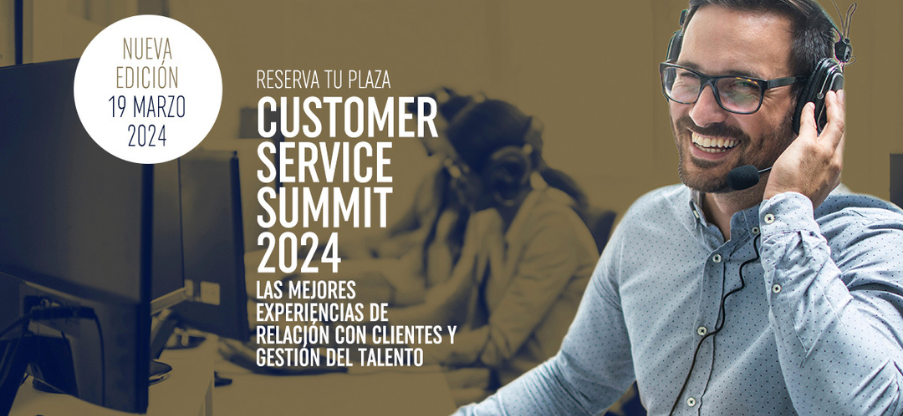 NUEVA EDICIÓN 19 MARZO 2024

RESERVA TU PLAZA

CUSTOMER SERVICE SUMMIT 2024

LAS MEJORES EXPERIENCIAS DE RELACIÓN CON CLIENTES Y GESTIÓN DEL TALENTO